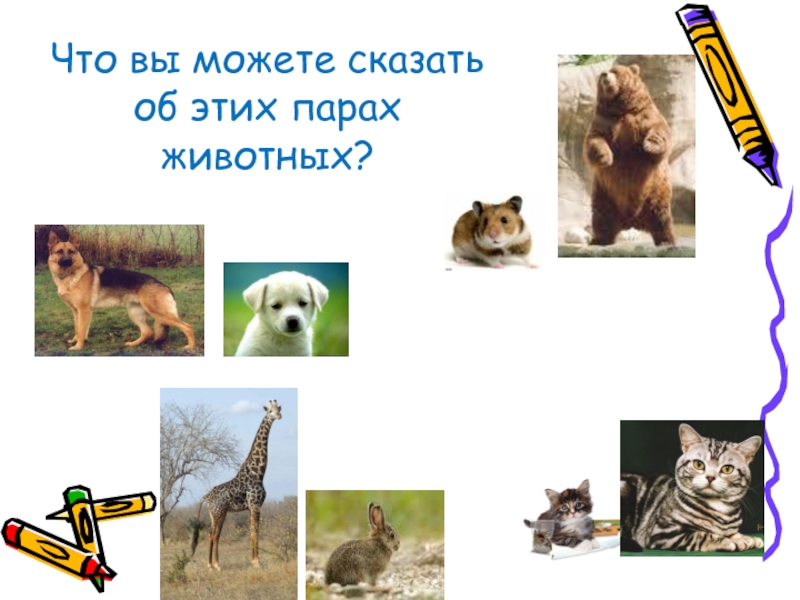 Что вы можете сказать об этих парах животных?